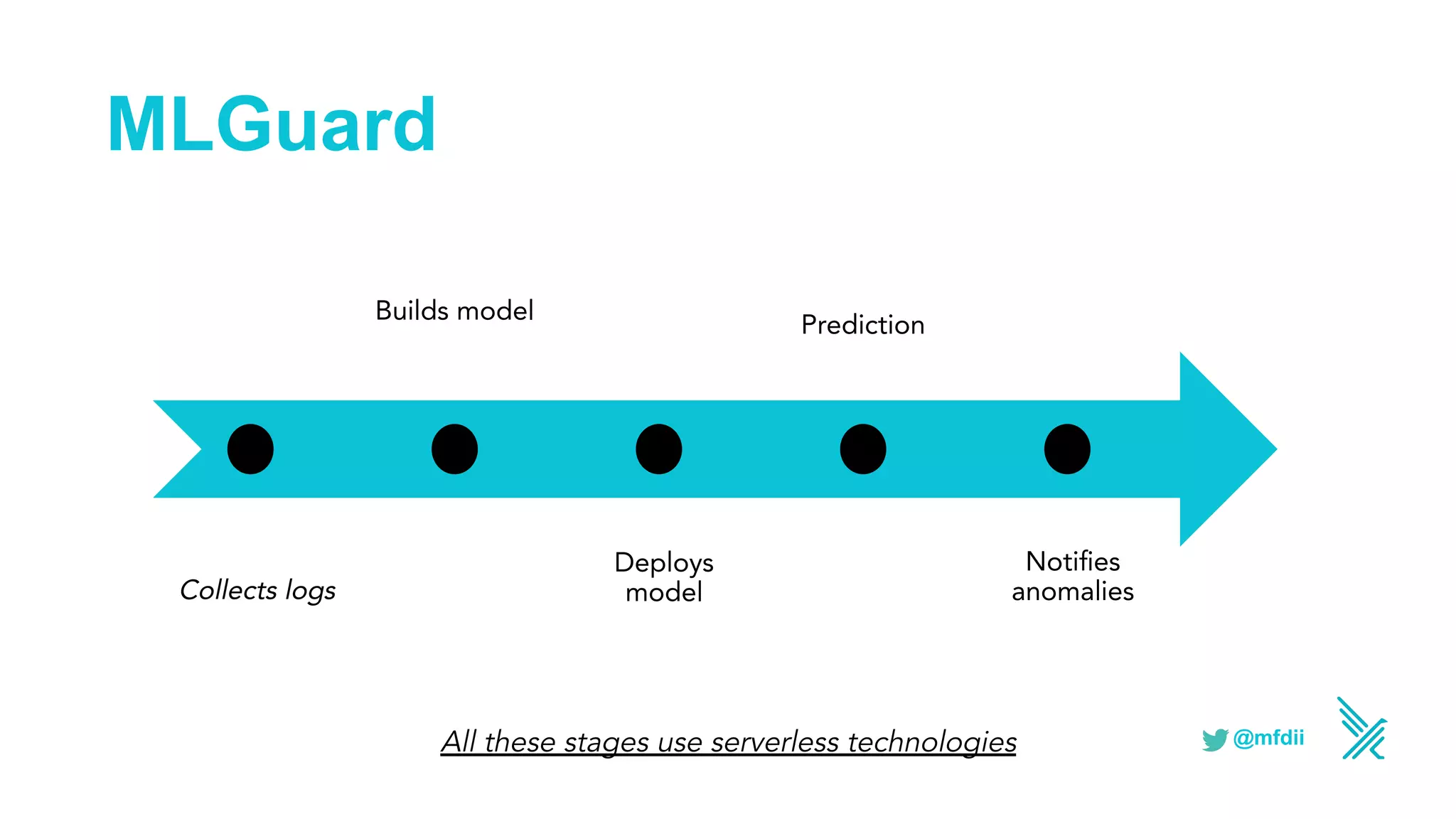 MLGuard

Builds model

Prediction

Collects logs

Deploys model

Notifies anomalies

All these stages use serverless technologies

@mfdii